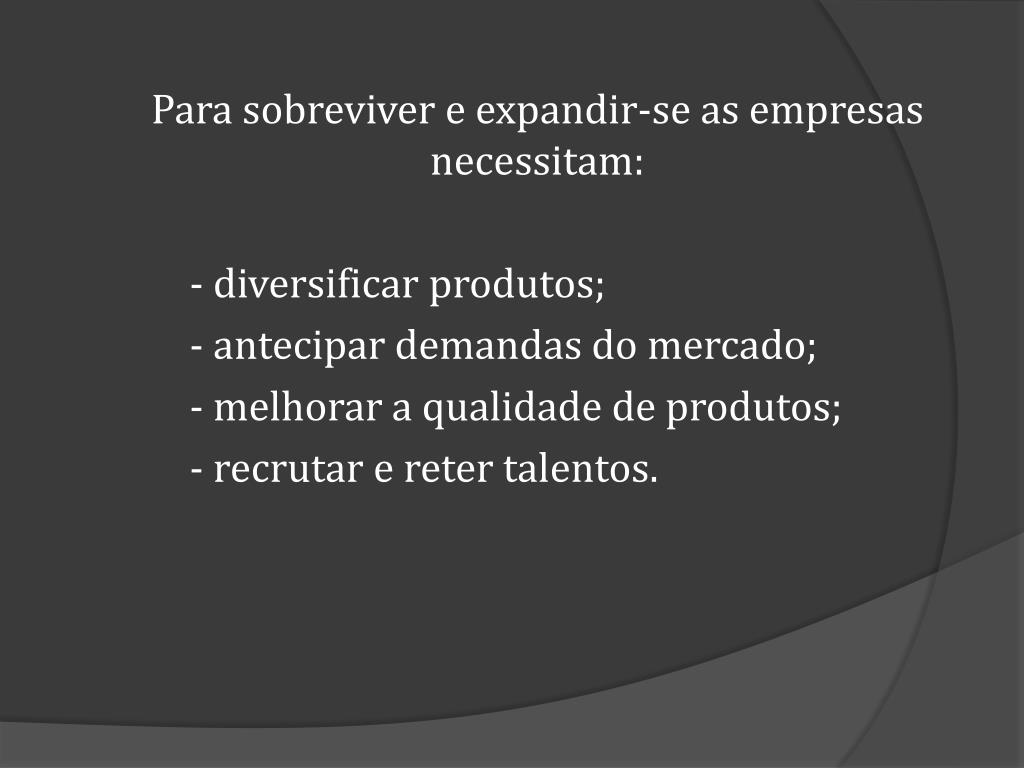 Para sobreviver e expandir-se as empresas necessitam:

- diversificar produtos;
- antecipar demandas do mercado;
- melhorar a qualidade de produtos;
- recrutar e reter talentos.